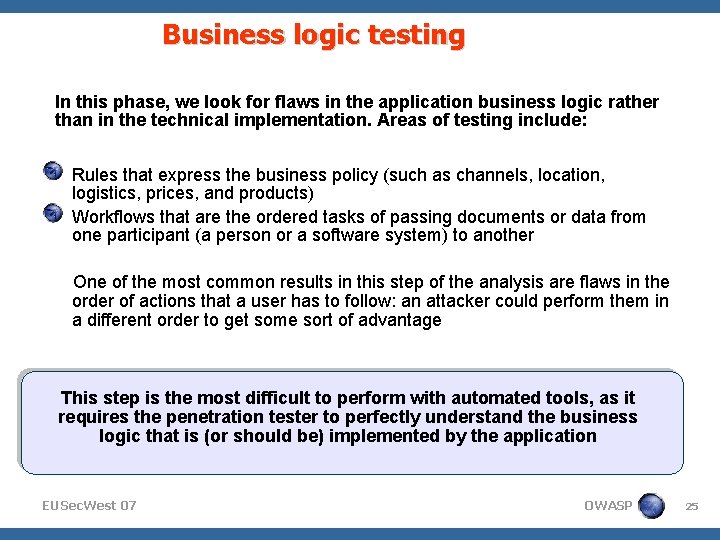 Business logic testing

In this phase, we look for flaws in the application business logic rather than in the technical implementation. Areas of testing include:

Rules that express the business policy (such as channels, location, logistics, prices, and products)

Workflows that are the ordered tasks of passing documents or data from one participant (a person or a software system) to another

One of the most common results in this step of the analysis are flaws in the order of actions that a user has to follow: an attacker could perform them in a different order to get some sort of advantage

This step is the most difficult to perform with automated tools, as it requires the penetration tester to perfectly understand the business logic that is (or should be) implemented by the application

EUSecWest 07

OWASP

25